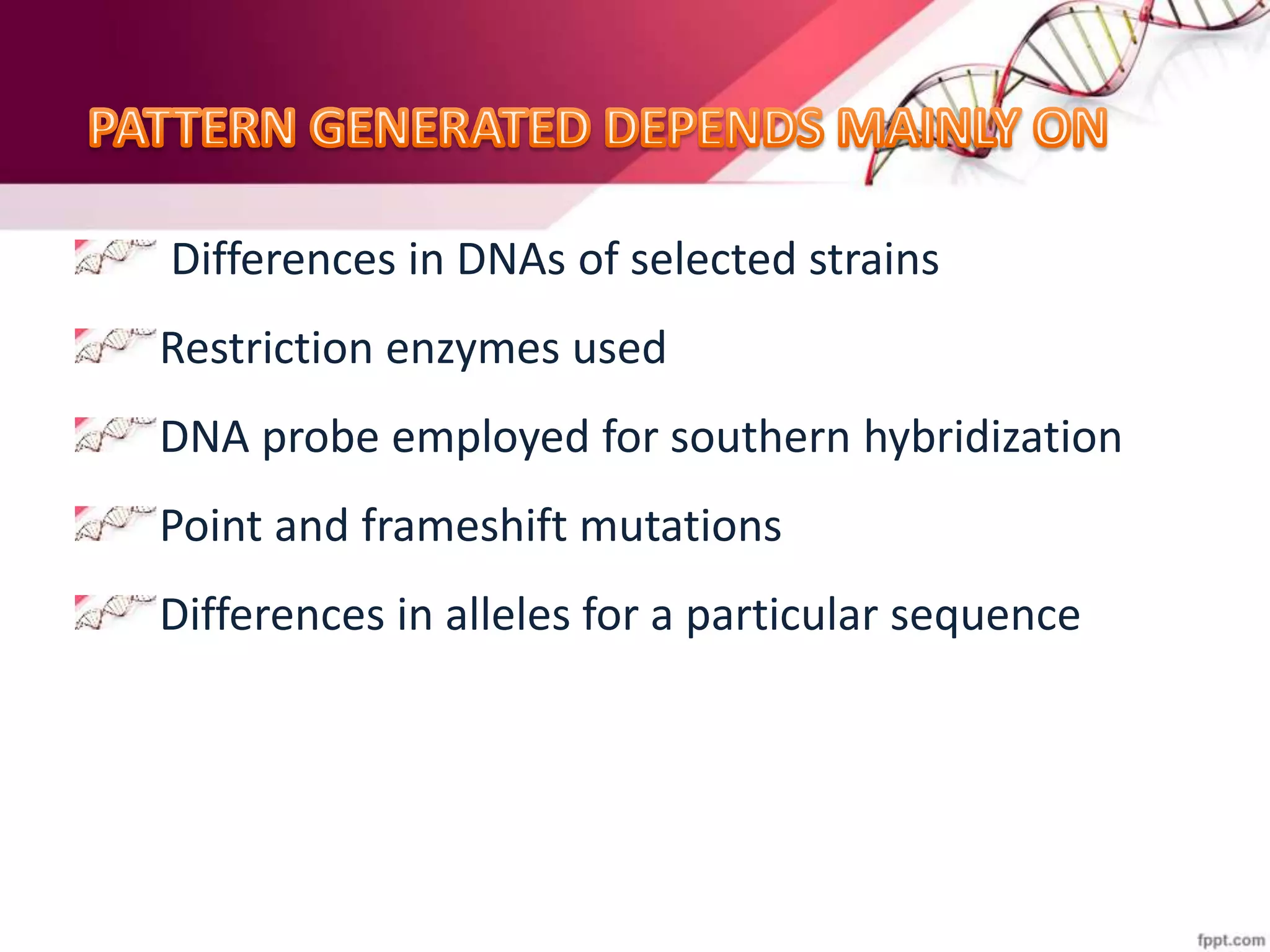 PATTERN GENERATED DEPENDS MAINLY ON

Differences in DNAs of selected strains

Restriction enzymes used

DNA probe employed for southern hybridization

Point and frameshift mutations

Differences in alleles for a particular sequence

fppt.com